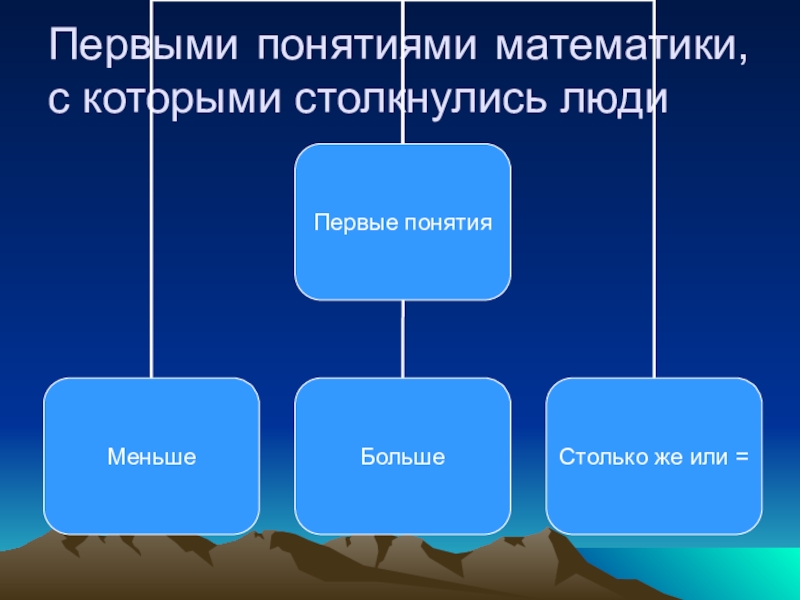 Первыми понятиями математики, с которыми столкнулись люди

Первые понятия

Меньше

Больше

Столько же или =